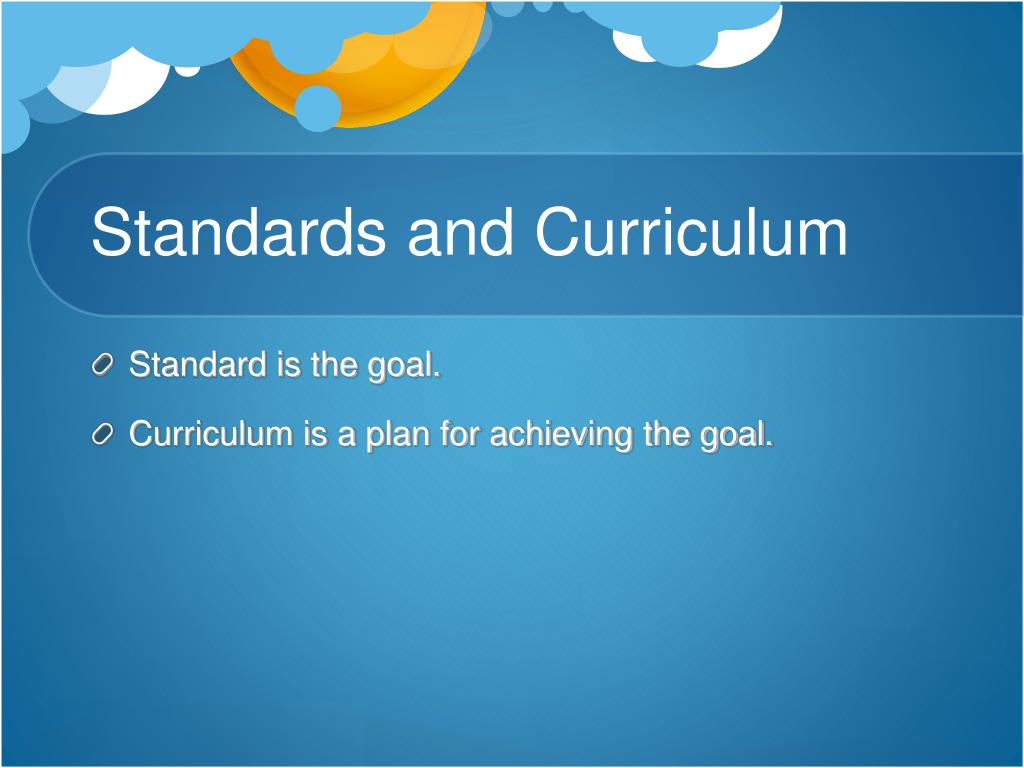 Standards and Curriculum

Standard is the goal.

Curriculum is a plan for achieving the goal.